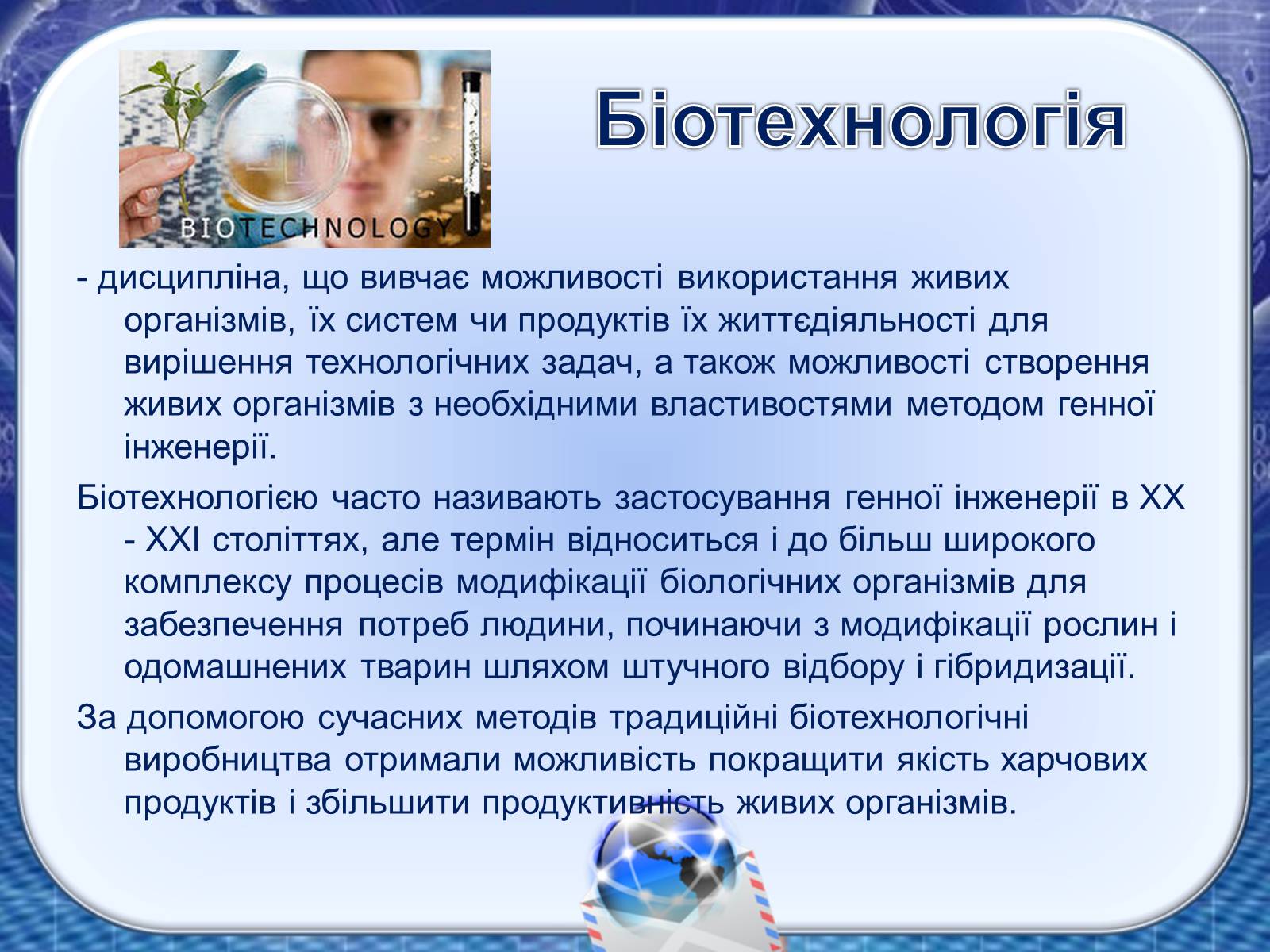 BIOTECHNOLOGY

Біотехнологія

- дисципліна, що вивчає можливості використання живих організмів, їх систем чи продуктів їх життєдіяльності для вирішення технологічних задач, а також можливості створення живих організмів з необхідними властивостями методом генної інженерії.

Біотехнологією часто називають застосування генної інженерії в XX - XXI століттях, але термін відноситься і до більш широкого комплексу процесів модифікації біологічних організмів для забезпечення потреб людини, починаючи з модифікації рослин і одомашнених тварин шляхом штучного відбору і гібридизації.

За допомогою сучасних методів традиційні біотехнологічні виробництва отримали можливість покращити якість харчових продуктів і збільшити продуктивність живих організмів.